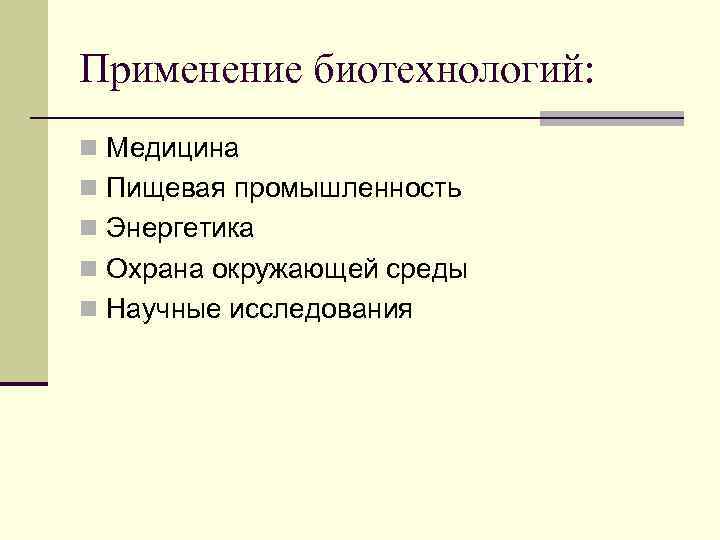 Применение биотехнологий:

Медицина
Пищевая промышленность
Энергетика
Охрана окружающей среды
Научные исследования